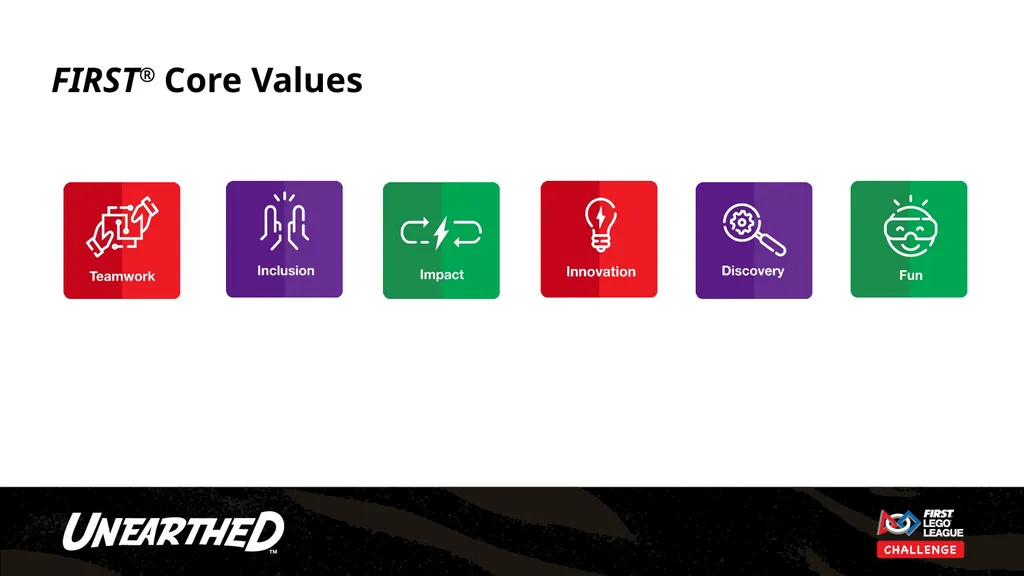 FIRST® Core Values

Teamwork

Inclusion

Impact

Innovation

Discovery

Fun

UNEARTHED™

FIRST LEGO LEAGUE CHALLENGE